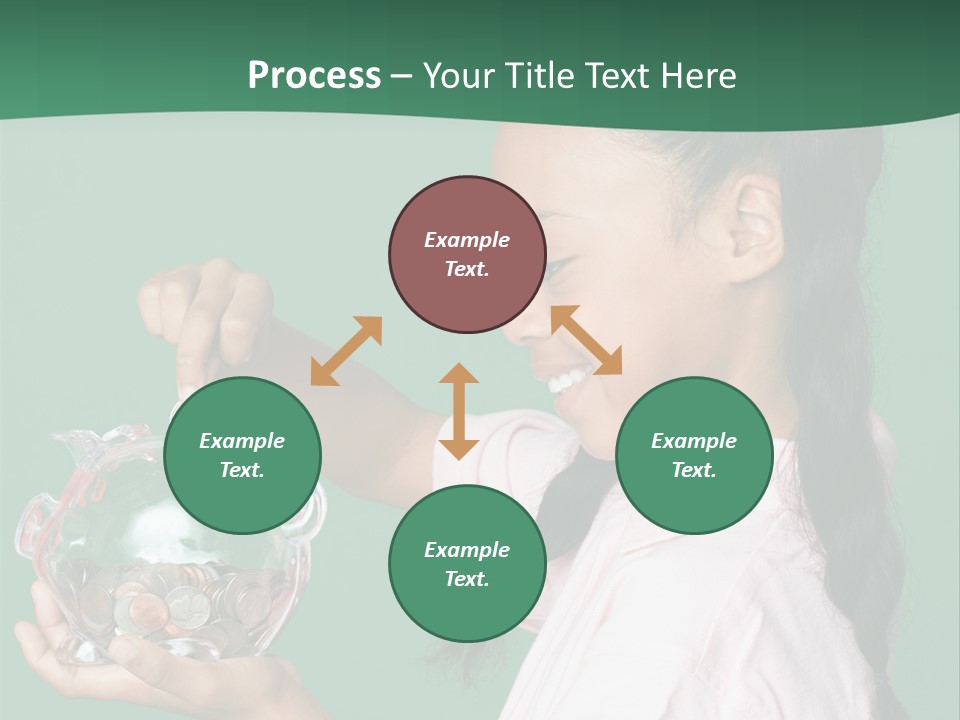 Process – Your Title Text Here

Example Text.

Example Text.

Example Text.

Example Text.